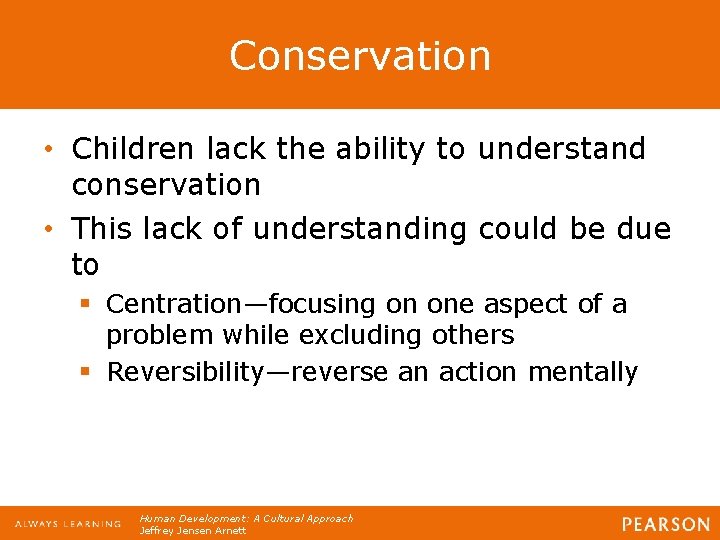 Conservation

• Children lack the ability to understand conservation

• This lack of understanding could be due to

▪ Centration—focusing on one aspect of a problem while excluding others

▪ Reversibility—reverse an action mentally

ALWAYS LEARNING

Human Development: A Cultural Approach
Jeffrey Jensen Arnett

PEARSON